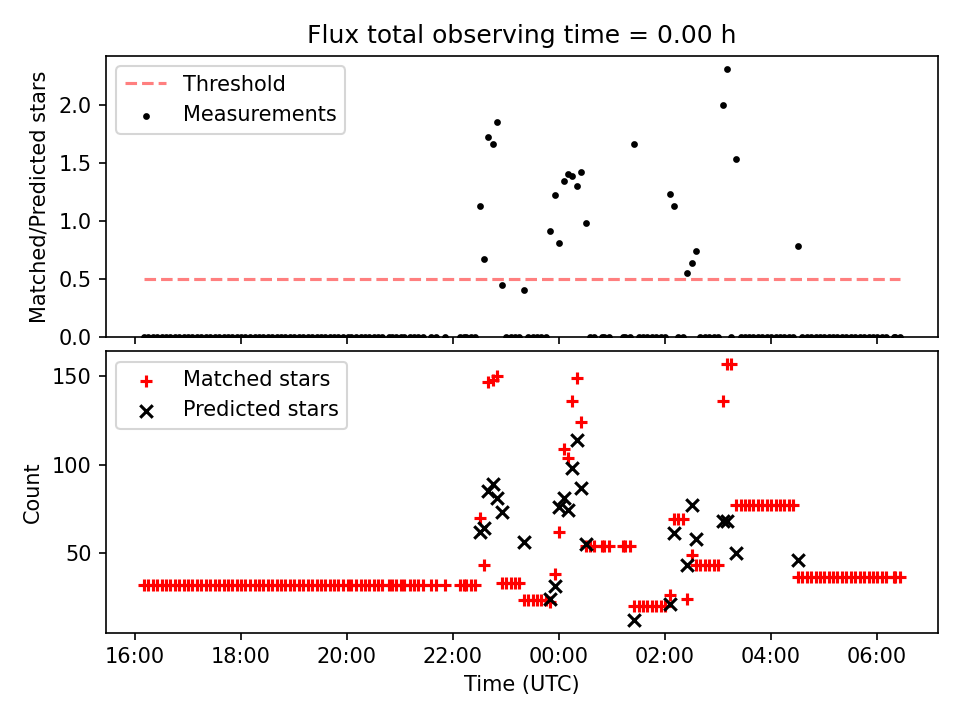 Flux total observing time = 0.00 h

Threshold
Measurements

Matched/Predicted stars

2.0
1.5
1.0
0.5
0.0

Matched stars
Predicted stars

Count

150
100
50

16:00
18:00
20:00
22:00
00:00
02:00
04:00
06:00

Time (UTC)